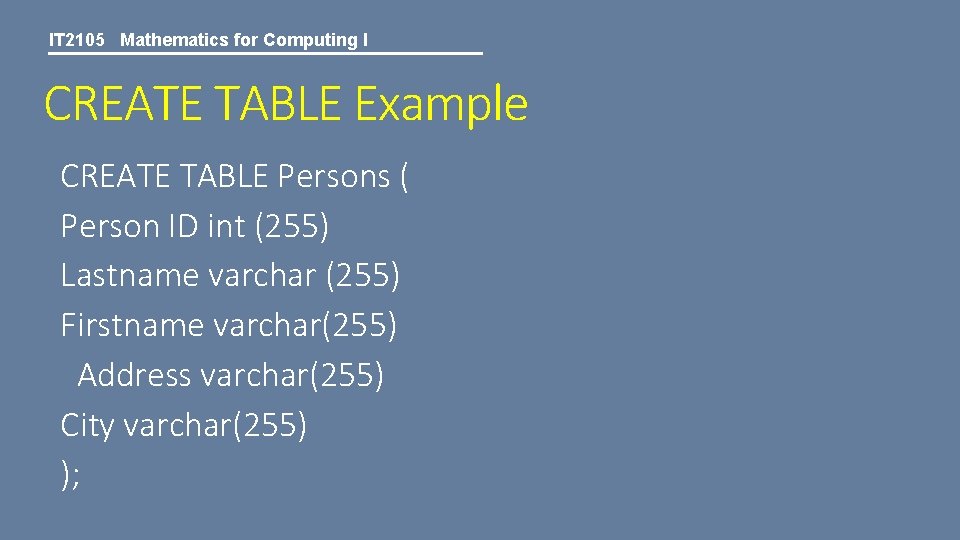 IT2105 Mathematics for Computing I

CREATE TABLE Example

CREATE TABLE Persons (
Person ID int (255)
Lastname varchar (255)
Firstname varchar(255)
Address varchar(255)
City varchar(255)
);